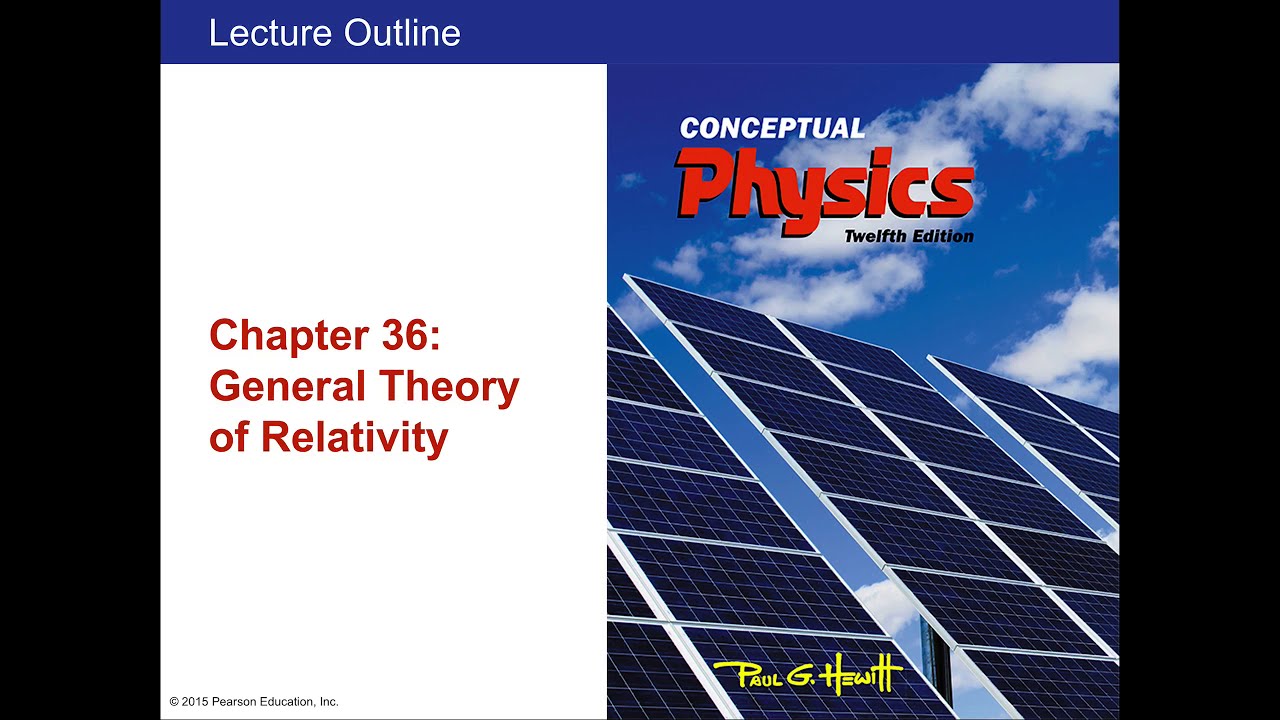 Lecture Outline

Chapter 36: General Theory of Relativity

CONCEPTUAL
Physics
Twelfth Edition

PAUL G. HEWITT

© 2015 Pearson Education, Inc.